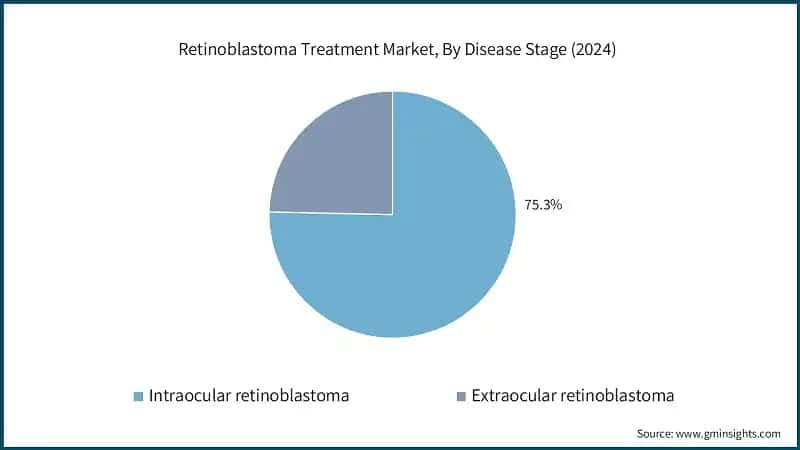 Retinoblastoma Treatment Market, By Disease Stage (2024)

75.3%

Intraocular retinoblastoma

Extraocular retinoblastoma

Source: www.gminsights.com